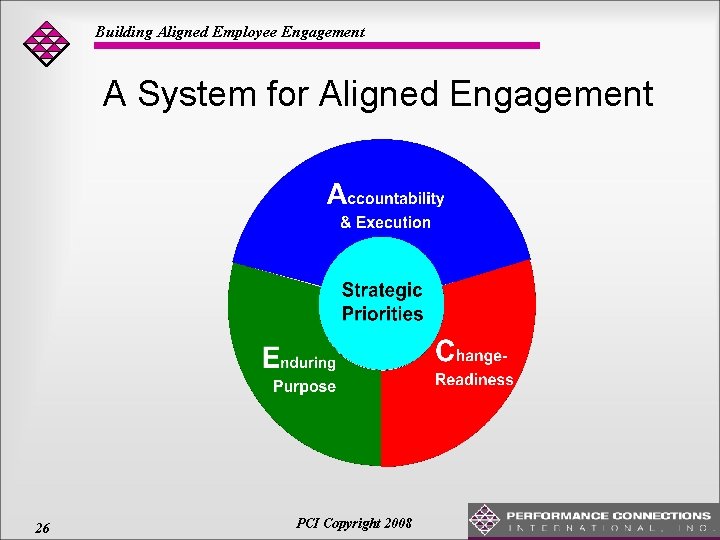 Building Aligned Employee Engagement

A System for Aligned Engagement

Accountability & Execution

Strategic Priorities

Enduring Purpose

Change-Readiness

26

PCI Copyright 2008

PERFORMANCE CONNECTIONS INTERNATIONAL, INC.